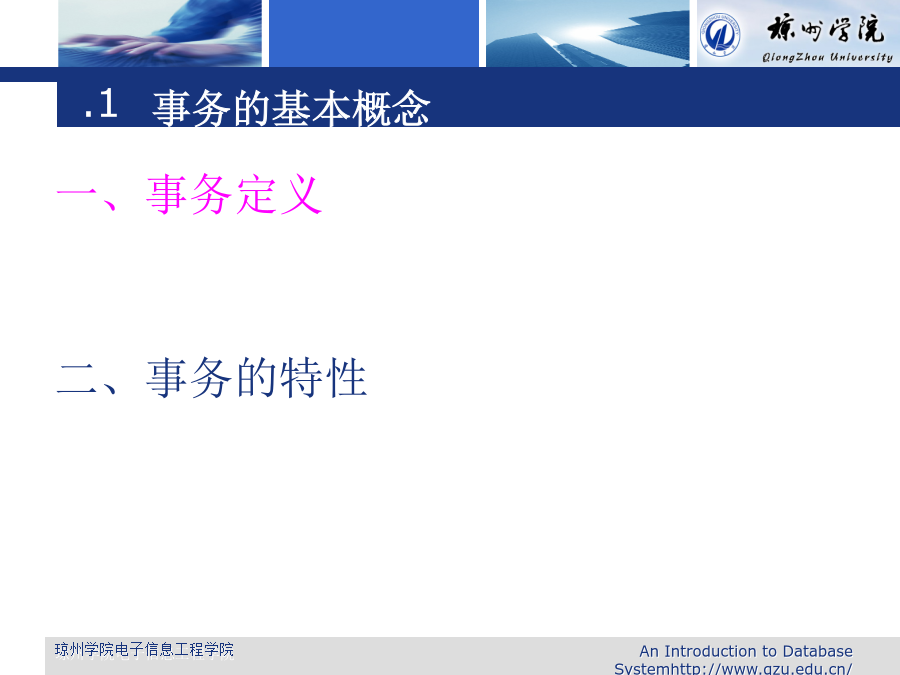 琼州学院
QiongZhou University

.1 事务的基本概念

一、事务定义

二、事务的特性

琼州学院电子信息工程学院

An Introduction to Database Systemhttp://www.qzu.edu.cn/